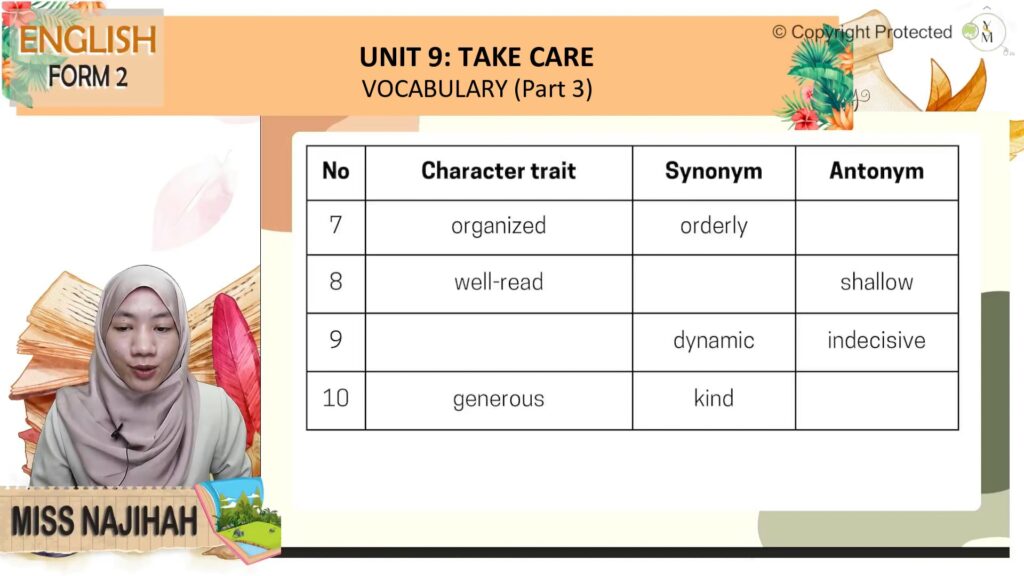 ENGLISH
FORM 2

UNIT 9: TAKE CARE
VOCABULARY (Part 3)

© Copyright Protected

| No | Character trait | Synonym | Antonym |
|---|---|---|---|
| 7 | organized | orderly | |
| 8 | well-read | | shallow |
| 9 | | dynamic | indecisive |
| 10 | generous | kind | |

MISS NAJIHAH